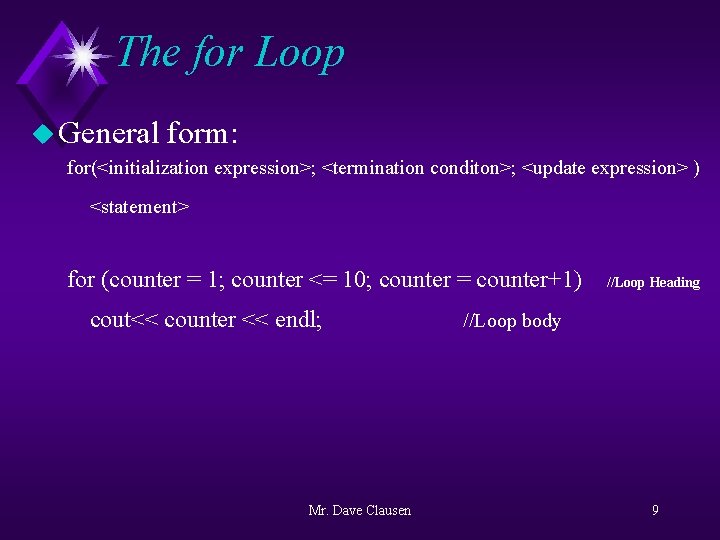 The for Loop

General form:

for(<initialization expression>; <termination conditon>; <update expression> )

<statement>

for (counter = 1; counter <= 10; counter = counter+1) //Loop Heading

cout<< counter << endl; //Loop body

Mr. Dave Clausen

9